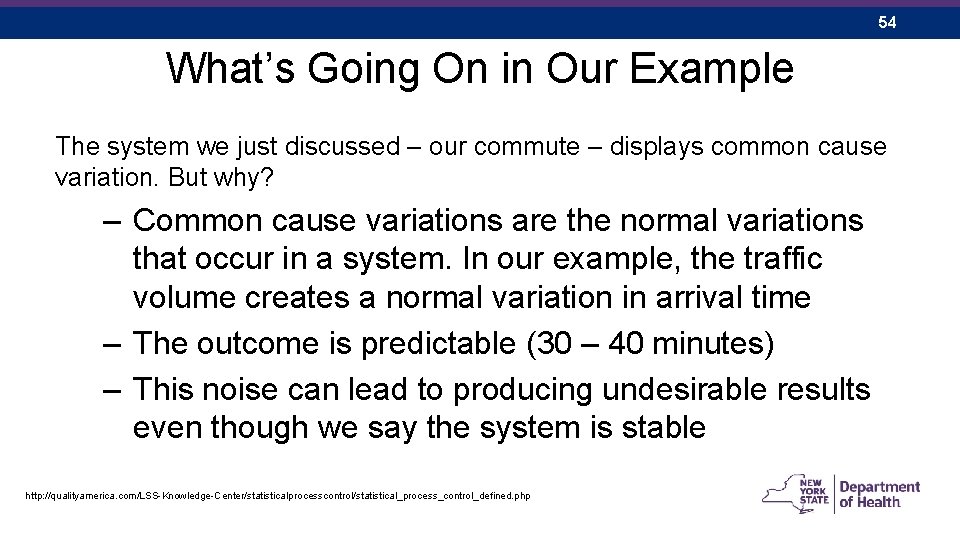 54

What's Going On in Our Example

The system we just discussed – our commute – displays common cause variation. But why?

– Common cause variations are the normal variations that occur in a system. In our example, the traffic volume creates a normal variation in arrival time

– The outcome is predictable (30 – 40 minutes)

– This noise can lead to producing undesirable results even though we say the system is stable

http://qualityamerica.com/LSS-Knowledge-Center/statisticalprocesscontrol/statistical_process_control_defined.php

NEW YORK STATE Department of Health